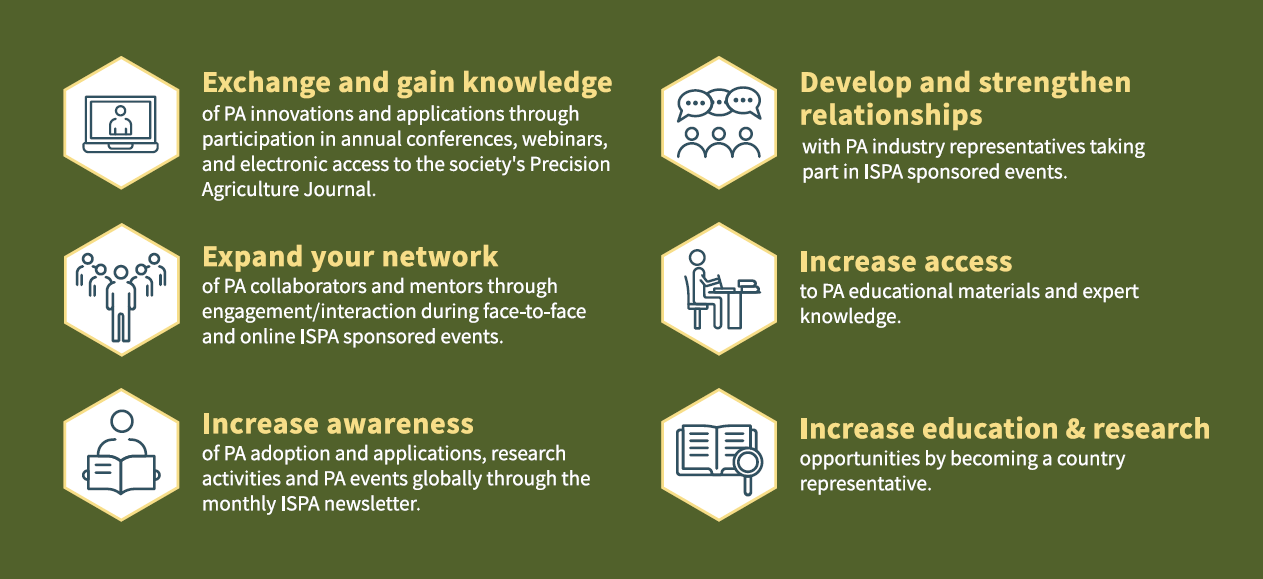 Exchange and gain knowledge
of PA innovations and applications through participation in annual conferences, webinars, and electronic access to the society's Precision Agriculture Journal.

Expand your network
of PA collaborators and mentors through engagement/interaction during face-to-face and online ISPA sponsored events.

Increase awareness
of PA adoption and applications, research activities and PA events globally through the monthly ISPA newsletter.

Develop and strengthen relationships
with PA industry representatives taking part in ISPA sponsored events.

Increase access
to PA educational materials and expert knowledge.

Increase education & research
opportunities by becoming a country representative.